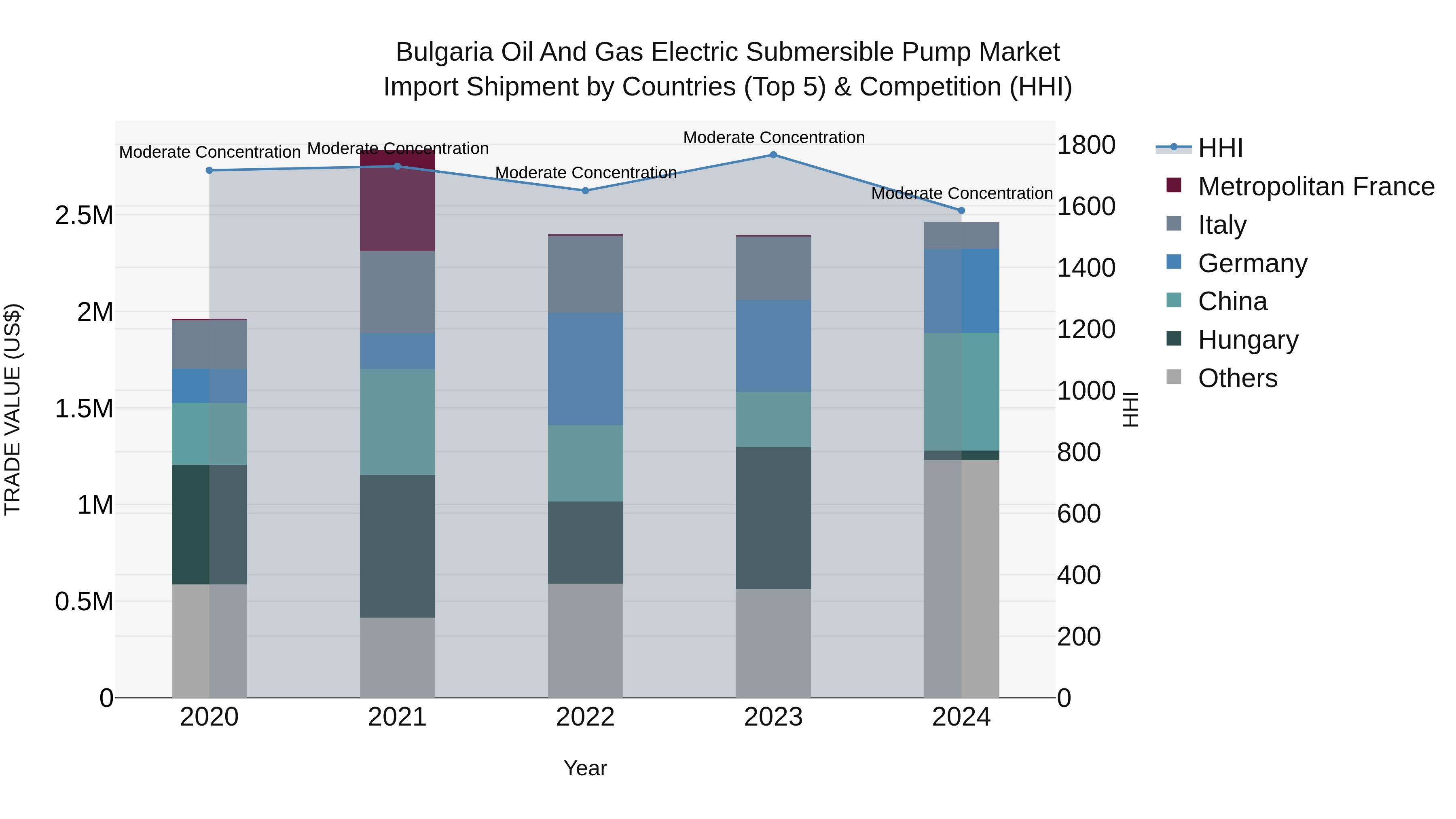 Bulgaria Oil And Gas Electric Submersible Pump Market
Import Shipment by Countries (Top 5) & Competition (HHI)

Moderate Concentration
Moderate Concentration
Moderate Concentration
Moderate Concentration
Moderate Concentration

TRADE VALUE (US$)

2.5M
2M
1.5M
1M
0.5M
0

1800
1600
1400
1200
1000
800
600
400
200
0

HHI

2020
2021
2022
2023
2024

Year

HHI
Metropolitan France
Italy
Germany
China
Hungary
Others